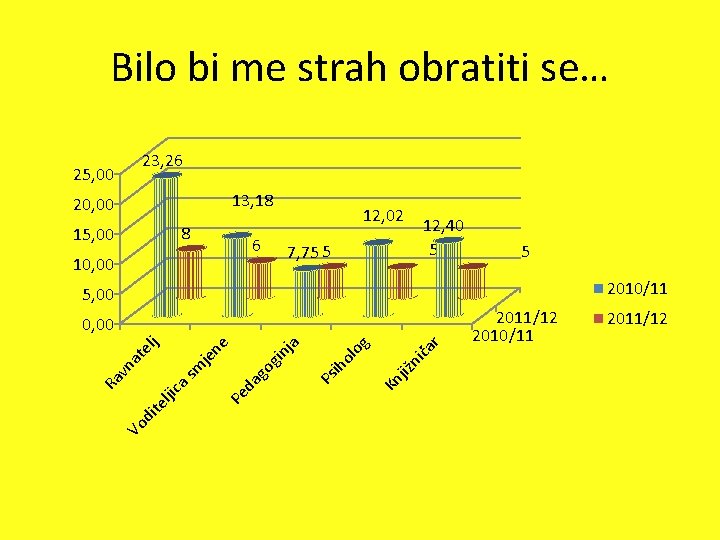 Bilo bi me strah obratiti se…

25,00
20,00
15,00
10,00
5,00
0,00

23,26
8
13,18
6
7,75
5
12,02
5
12,40
5

Ravnatelj
Voditeljica smjene
Pedagoginja
Psiholog
Knjižničar

2011/12
2010/11

2010/11
2011/12